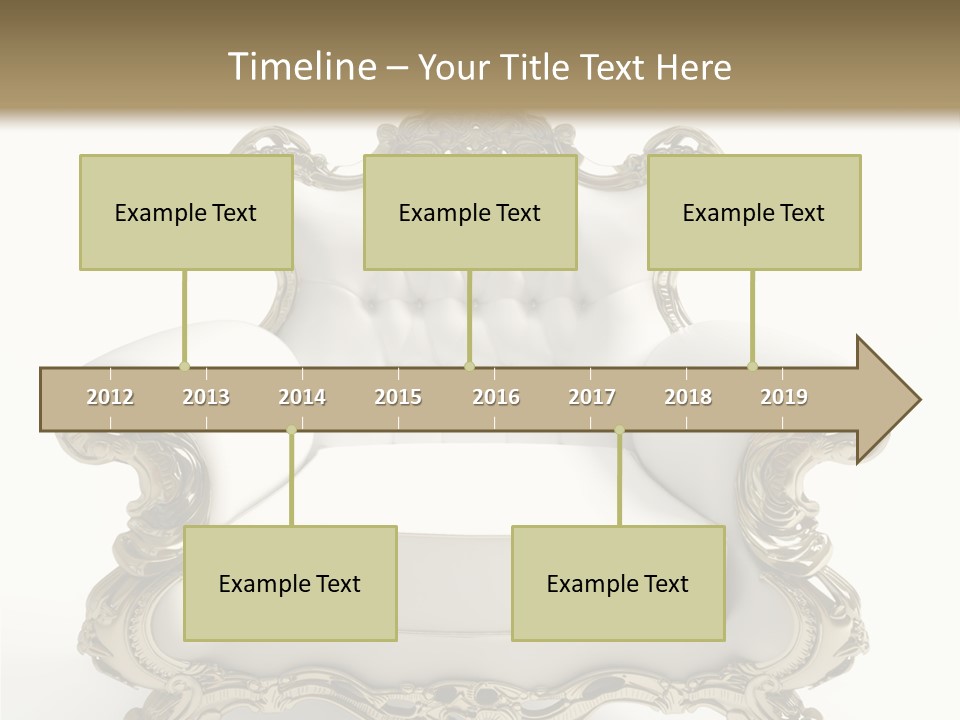 Timeline – Your Title Text Here

Example Text

Example Text

Example Text

2012 2013 2014 2015 2016 2017 2018 2019

Example Text

Example Text